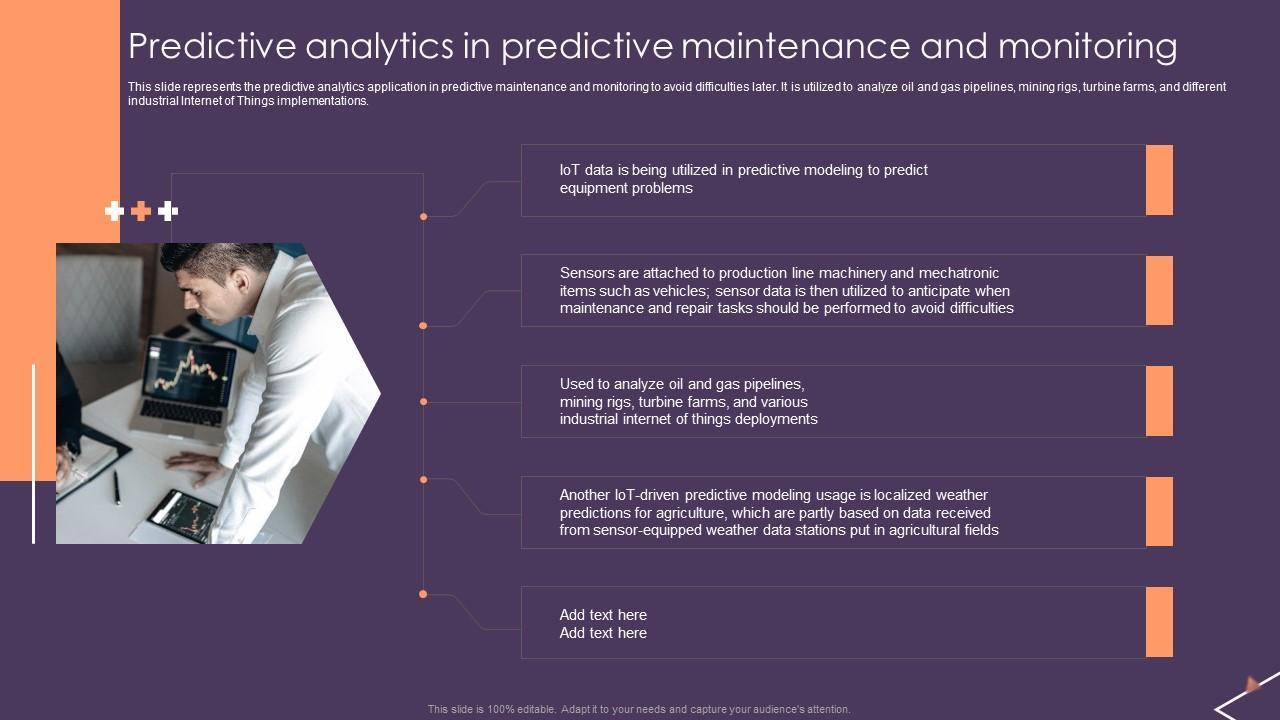 Predictive analytics in predictive maintenance and monitoring

This slide represents the predictive analytics application in predictive maintenance and monitoring to avoid difficulties later. It is utilized to analyze oil and gas pipelines, mining rigs, turbine farms, and different industrial Internet of Things implementations.

IoT data is being utilized in predictive modeling to predict equipment problems

Sensors are attached to production line machinery and mechatronic items such as vehicles; sensor data is then utilized to anticipate when maintenance and repair tasks should be performed to avoid difficulties

Used to analyze oil and gas pipelines, mining rigs, turbine farms, and various industrial internet of things deployments

Another IoT-driven predictive modeling usage is localized weather predictions for agriculture, which are partly based on data received from sensor-equipped weather data stations put in agricultural fields

Add text here
Add text here

This slide is 100% editable. Adapt it to your needs and capture your audience's attention.